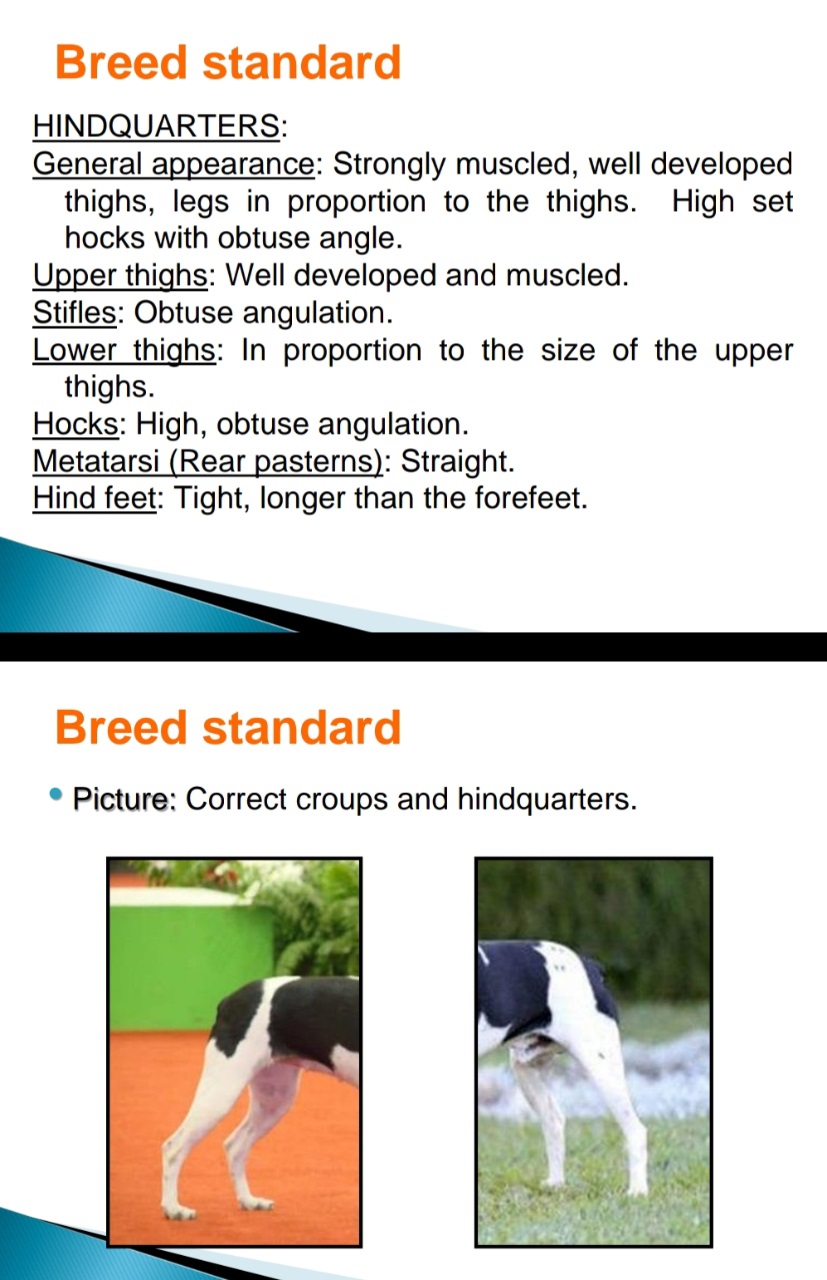 Breed standard

HINDQUARTERS:
General appearance: Strongly muscled, well developed thighs, legs in proportion to the thighs. High set hocks with obtuse angle.
Upper thighs: Well developed and muscled.
Stifles: Obtuse angulation.
Lower thighs: In proportion to the size of the upper thighs.
Hocks: High, obtuse angulation.
Metatarsi (Rear pasterns): Straight.
Hind feet: Tight, longer than the forefeet.

Breed standard

• Picture: Correct croups and hindquarters.